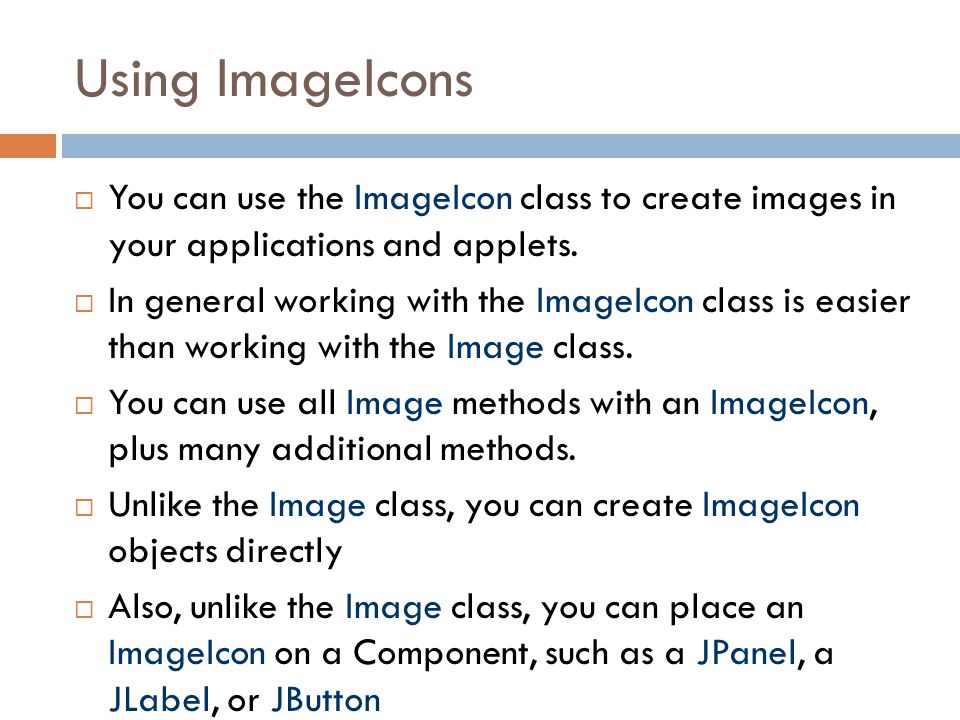 Using ImageIcons

□ You can use the ImageIcon class to create images in your applications and applets.

□ In general working with the ImageIcon class is easier than working with the Image class.

□ You can use all Image methods with an ImageIcon, plus many additional methods.

□ Unlike the Image class, you can create ImageIcon objects directly

□ Also, unlike the Image class, you can place an ImageIcon on a Component, such as a JPanel, a JLabel, or JButton